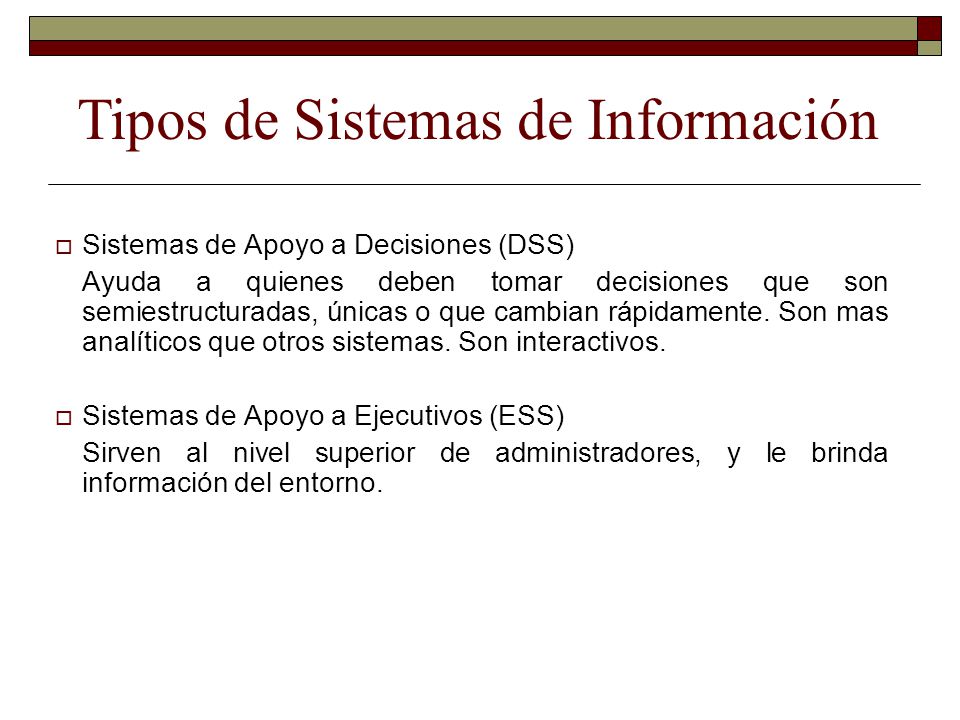 Tipos de Sistemas de Información

Sistemas de Apoyo a Decisiones (DSS)

Ayuda a quienes deben tomar decisiones que son semiestructuradas, únicas o que cambian rápidamente. Son mas analíticos que otros sistemas. Son interactivos.

Sistemas de Apoyo a Ejecutivos (ESS)

Sirven al nivel superior de administradores, y le brinda información del entorno.